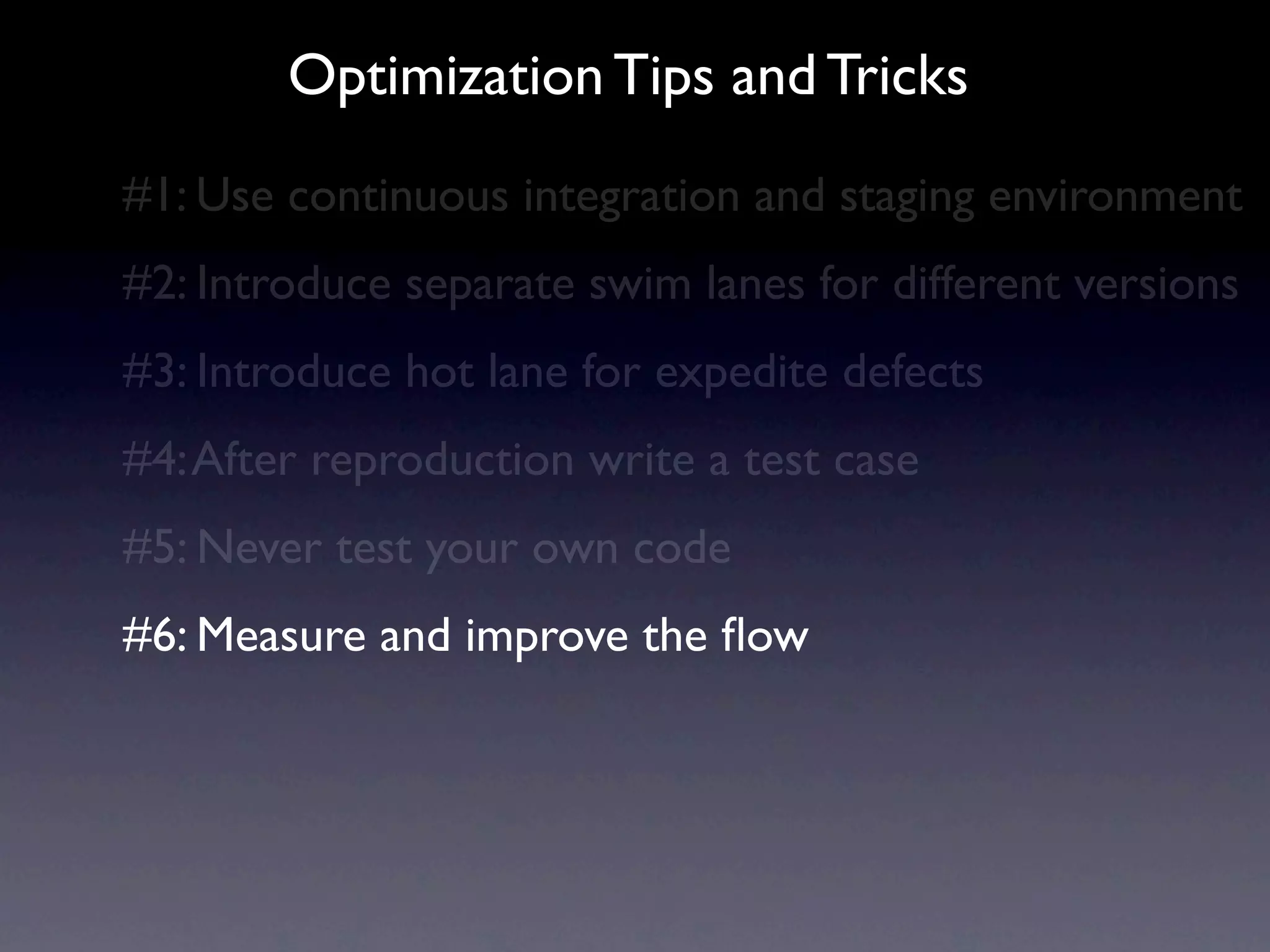 Optimization Tips and Tricks

#1: Use continuous integration and staging environment

#2: Introduce separate swim lanes for different versions

#3: Introduce hot lane for expedite defects

#4: After reproduction write a test case

#5: Never test your own code

#6: Measure and improve the flow